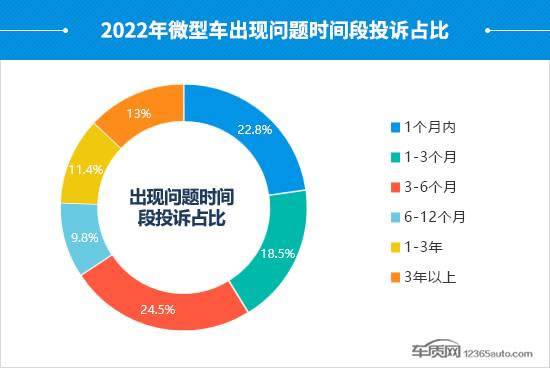 2022年微型车出现问题时间段投诉占比

13%
22.8%
11.4%
出现问题时间段投诉占比
9.8%
18.5%
24.5%

1个月内
1-3个月
3-6个月
6-12个月
1-3年
3年以上

车质网 12365auto.com